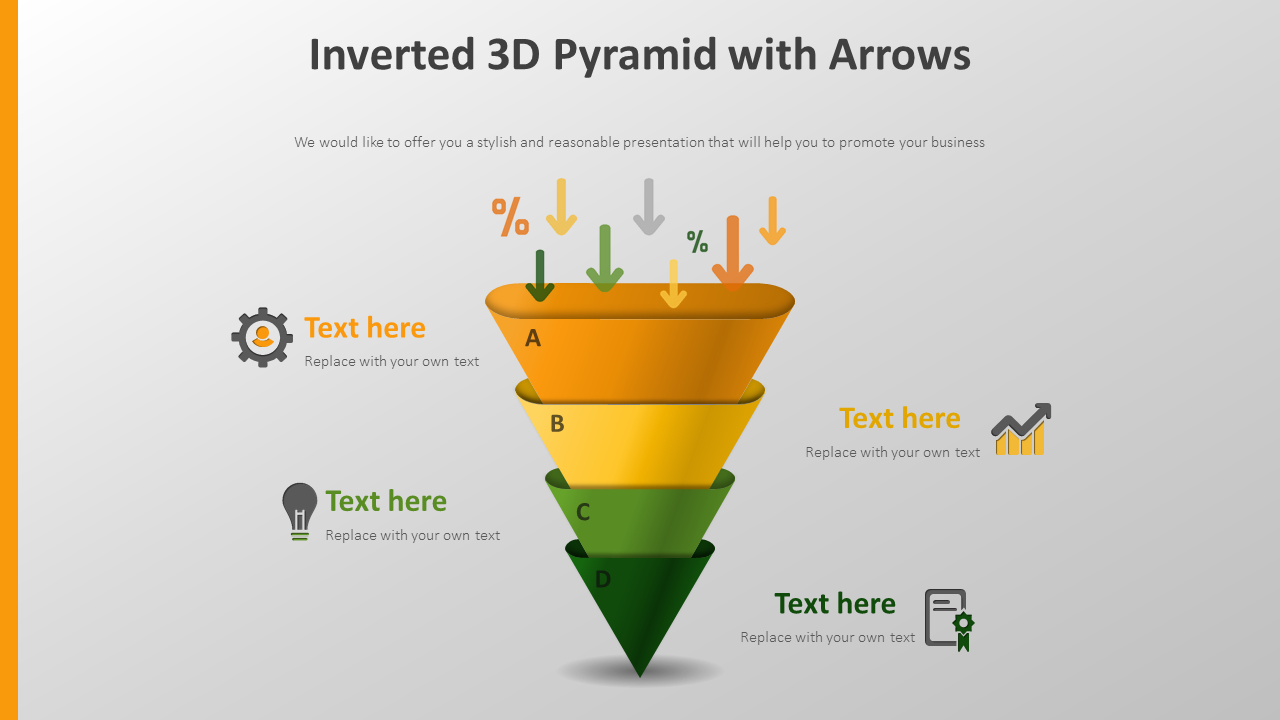 Inverted 3D Pyramid with Arrows

We would like to offer you a stylish and reasonable presentation that will help you to promote your business

%

%

A

B

C

D

Text here
Replace with your own text

Text here
Replace with your own text

Text here
Replace with your own text

Text here
Replace with your own text